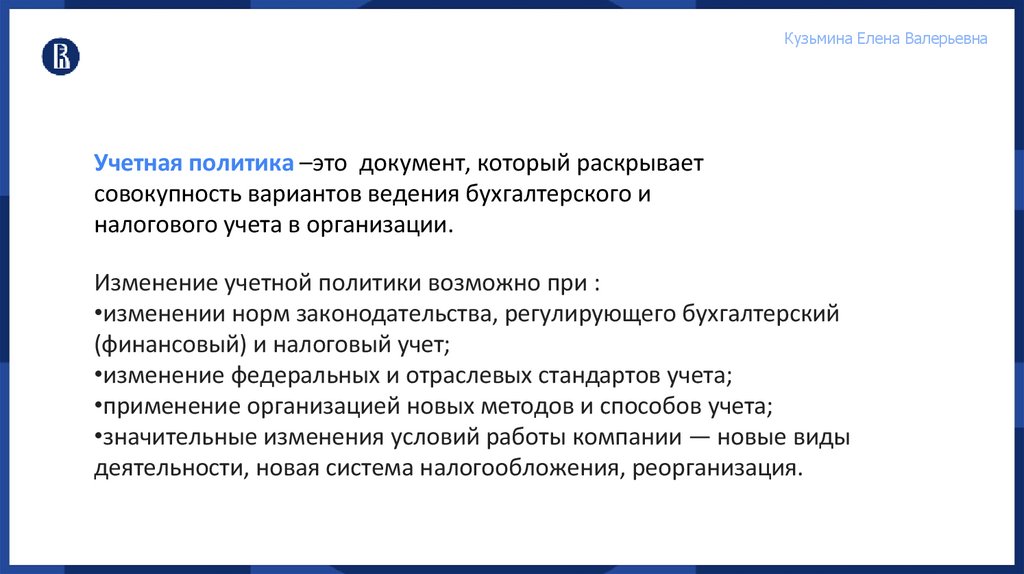 Кузьмина Елена Валерьевна

Учетная политика –это документ, который раскрывает совокупность вариантов ведения бухгалтерского и налогового учета в организации.

Изменение учетной политики возможно при :
•изменении норм законодательства, регулирующего бухгалтерский (финансовый) и налоговый учет;
•изменение федеральных и отраслевых стандартов учета;
•применение организацией новых методов и способов учета;
•значительные изменения условий работы компании — новые виды деятельности, новая система налогообложения, реорганизация.